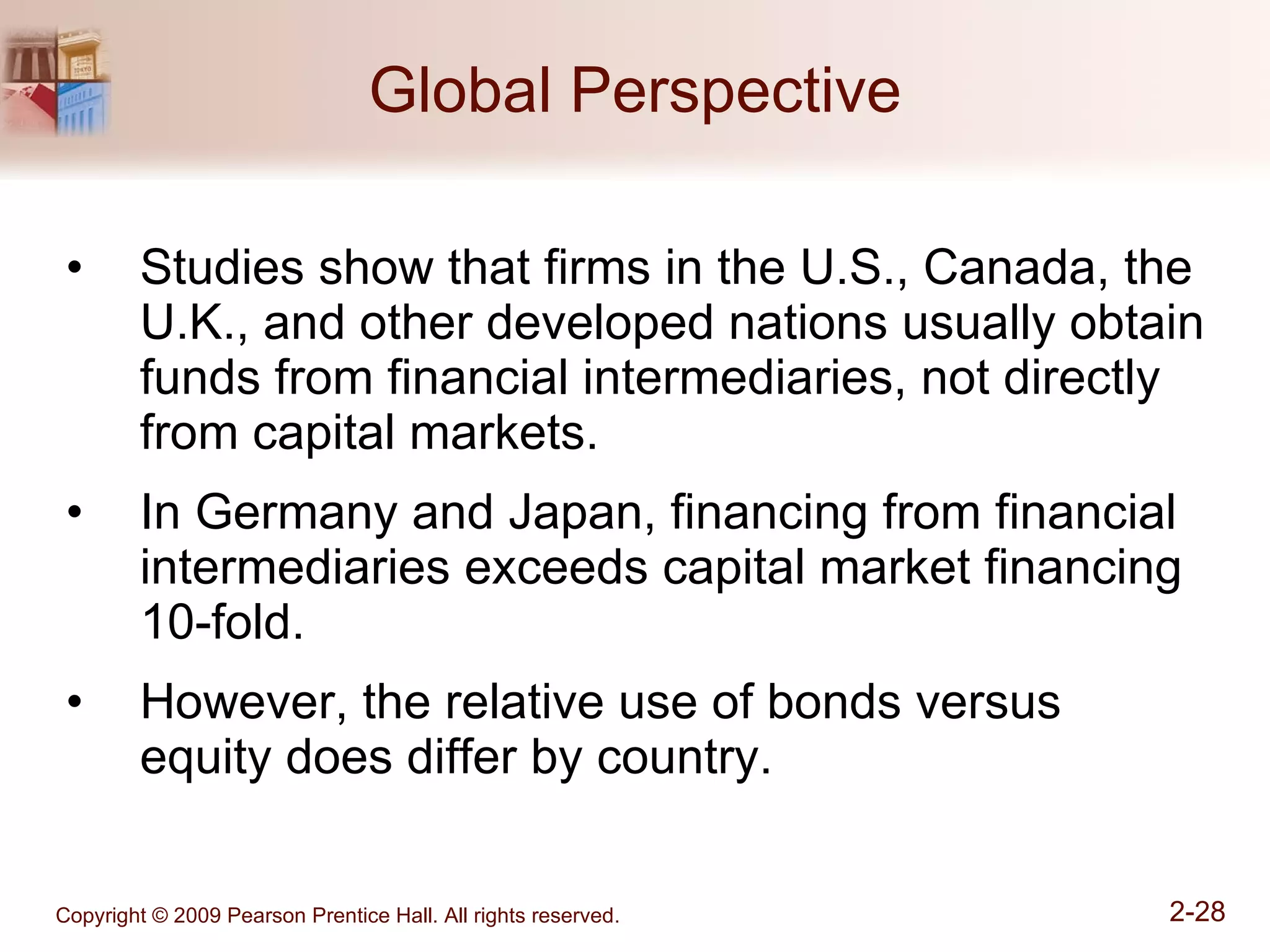 Global Perspective

• Studies show that firms in the U.S., Canada, the U.K., and other developed nations usually obtain funds from financial intermediaries, not directly from capital markets.

• In Germany and Japan, financing from financial intermediaries exceeds capital market financing 10-fold.

• However, the relative use of bonds versus equity does differ by country.

Copyright © 2009 Pearson Prentice Hall. All rights reserved.

2-28